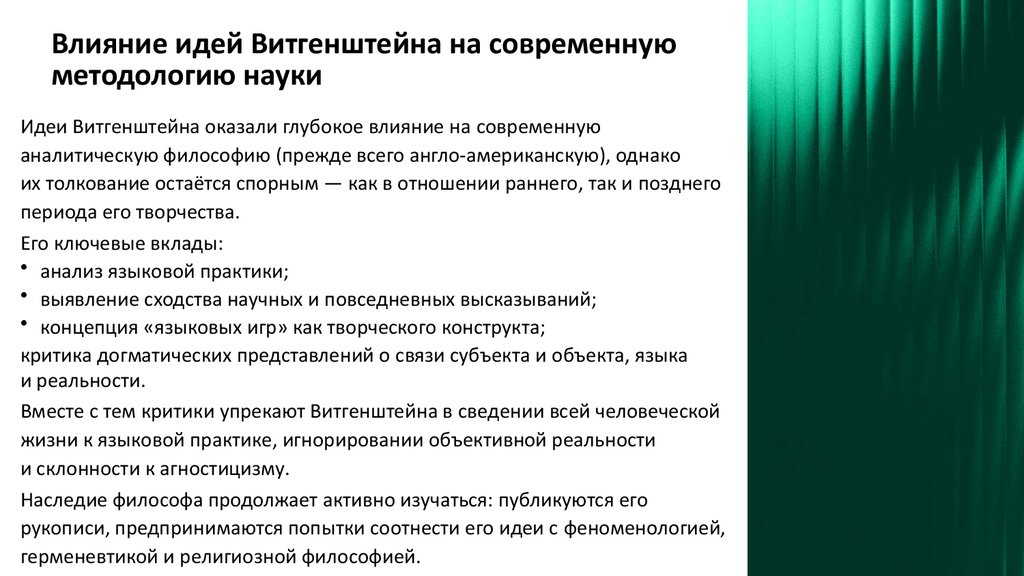 Влияние идей Витгенштейна на современную методологию науки

Идеи Витгенштейна оказали глубокое влияние на современную аналитическую философию (прежде всего англо-американскую), однако их толкование остаётся спорным — как в отношении раннего, так и позднего периода его творчества.

Его ключевые вклады:
• анализ языковой практики;
• выявление сходства научных и повседневных высказываний;
• концепция «языковых игр» как творческого конструкта;
критика догматических представлений о связи субъекта и объекта, языка и реальности.

Вместе с тем критики упрекают Витгенштейна в сведении всей человеческой жизни к языковой практике, игнорировании объективной реальности и склонности к агностицизму.

Наследие философа продолжает активно изучаться: публикуются его рукописи, предпринимаются попытки соотнести его идеи с феноменологией, герменевтикой и религиозной философией.